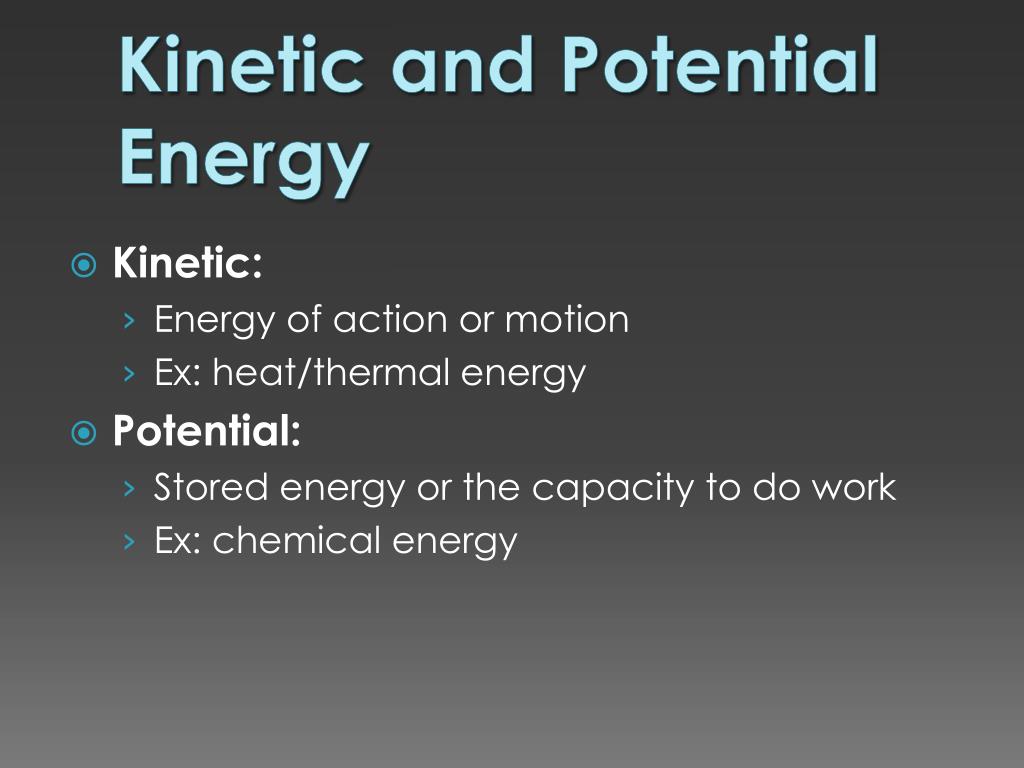 Kinetic and Potential Energy

Kinetic:

› Energy of action or motion

› Ex: heat/thermal energy

Potential:

› Stored energy or the capacity to do work

› Ex: chemical energy